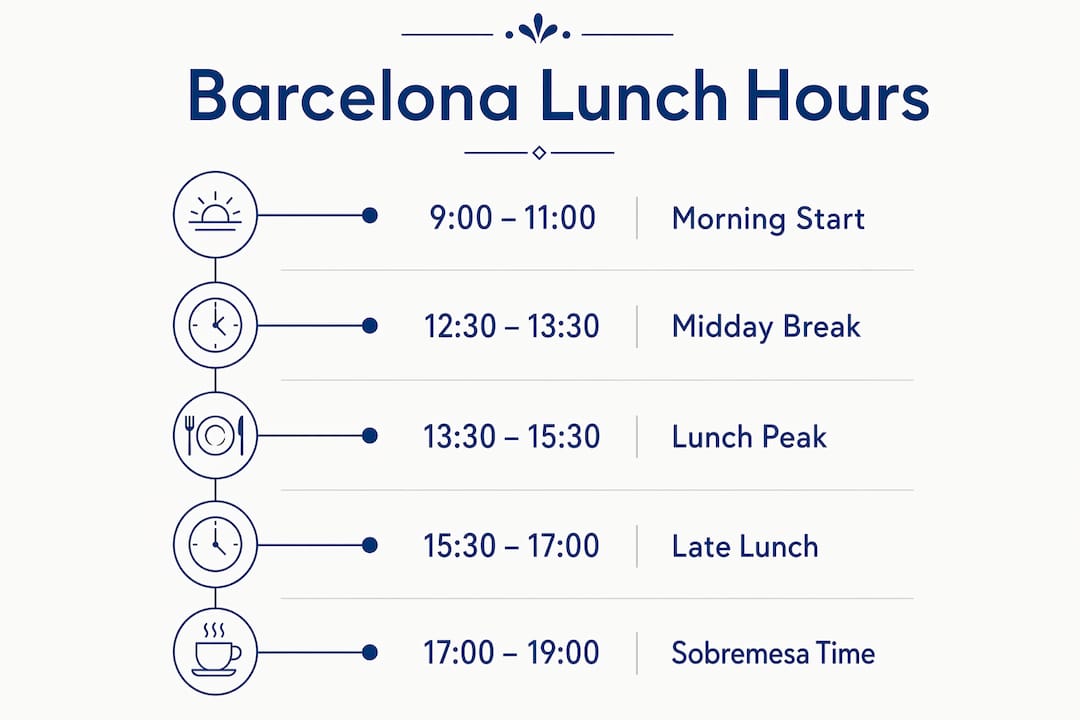 Barcelona Lunch Hours

9:00 – 11:00 | Morning Start

12:30 – 13:30 | Midday Break

13:30 – 15:30 | Lunch Peak

15:30 – 17:00 | Late Lunch

17:00 – 19:00 | Sobremesa Time